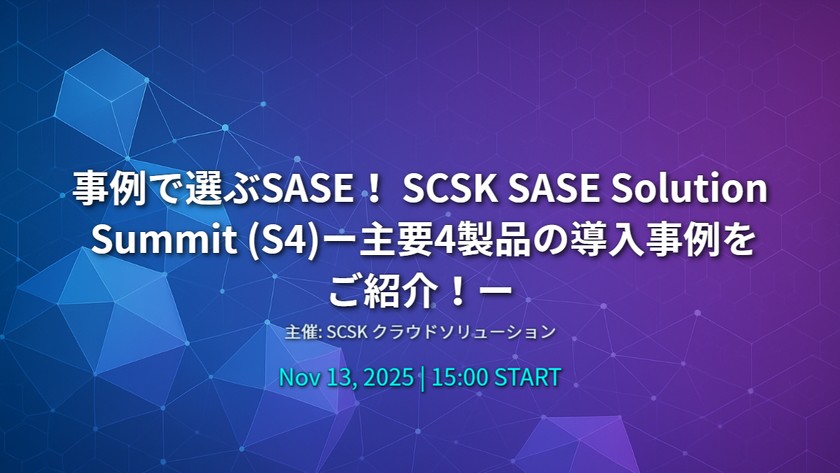 事例で選ぶSASE！ SCSK SASE Solution Summit (S4)ー主要4製品の導入事例をご紹介！ー

主催: SCSK クラウドソリューション

Nov 13, 2025 | 15:00 START